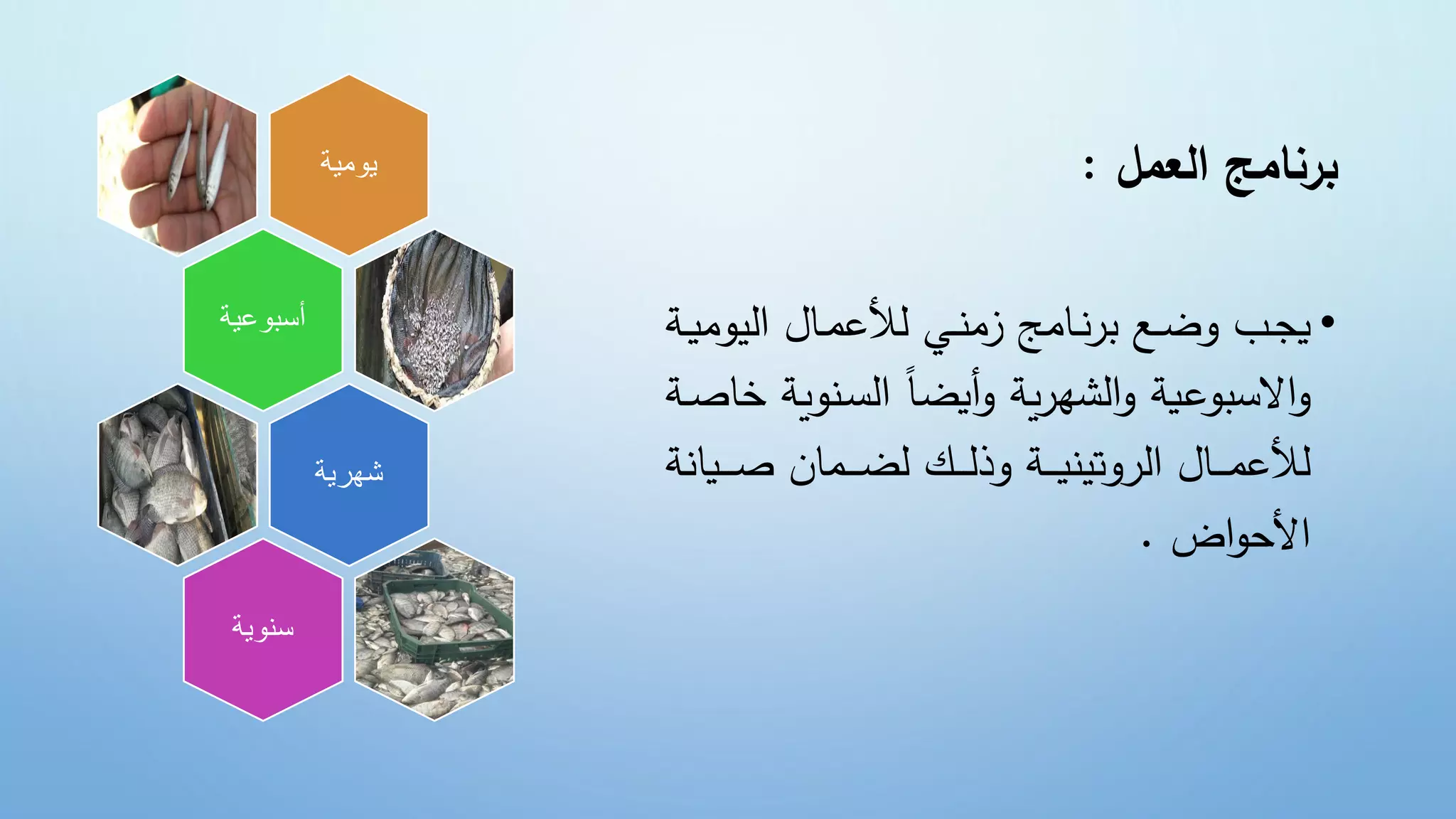 برنامج العمل :

• يجب وضع برنامج زمني للأعمال اليومية والاسبوعية والشهرية وأيضاً السنوية خاصة للأعمال الروتينية وذلك لضمان صيانة الأحواض .

يومية

أسبوعية

شهرية

سنوية